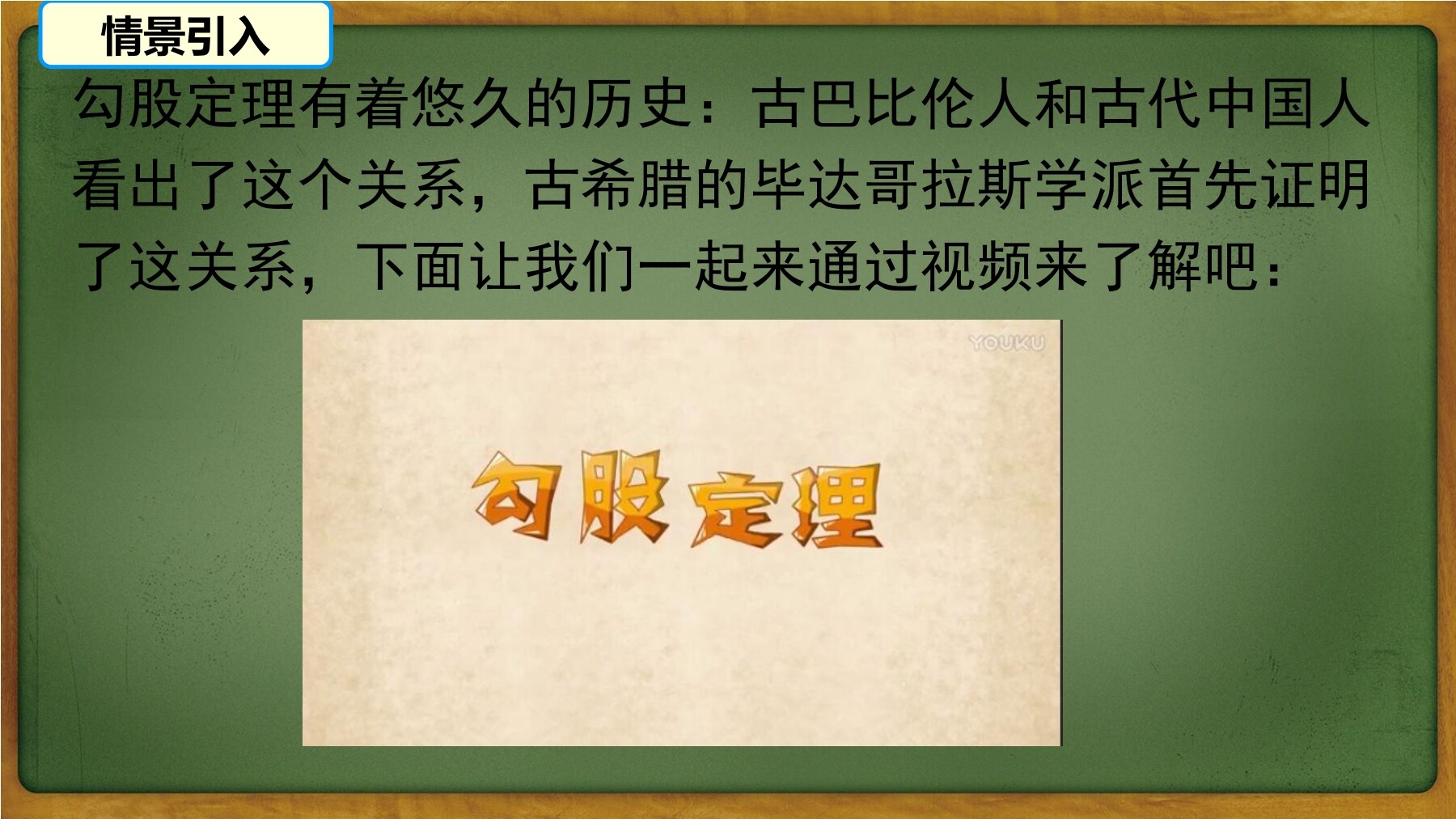 情景引入

勾股定理有着悠久的历史：古巴比伦人和古代中国人看出了这个关系，古希腊的毕达哥拉斯学派首先证明了这关系，下面让我们一起来通过视频来了解吧：

YOUKU

勾股定理